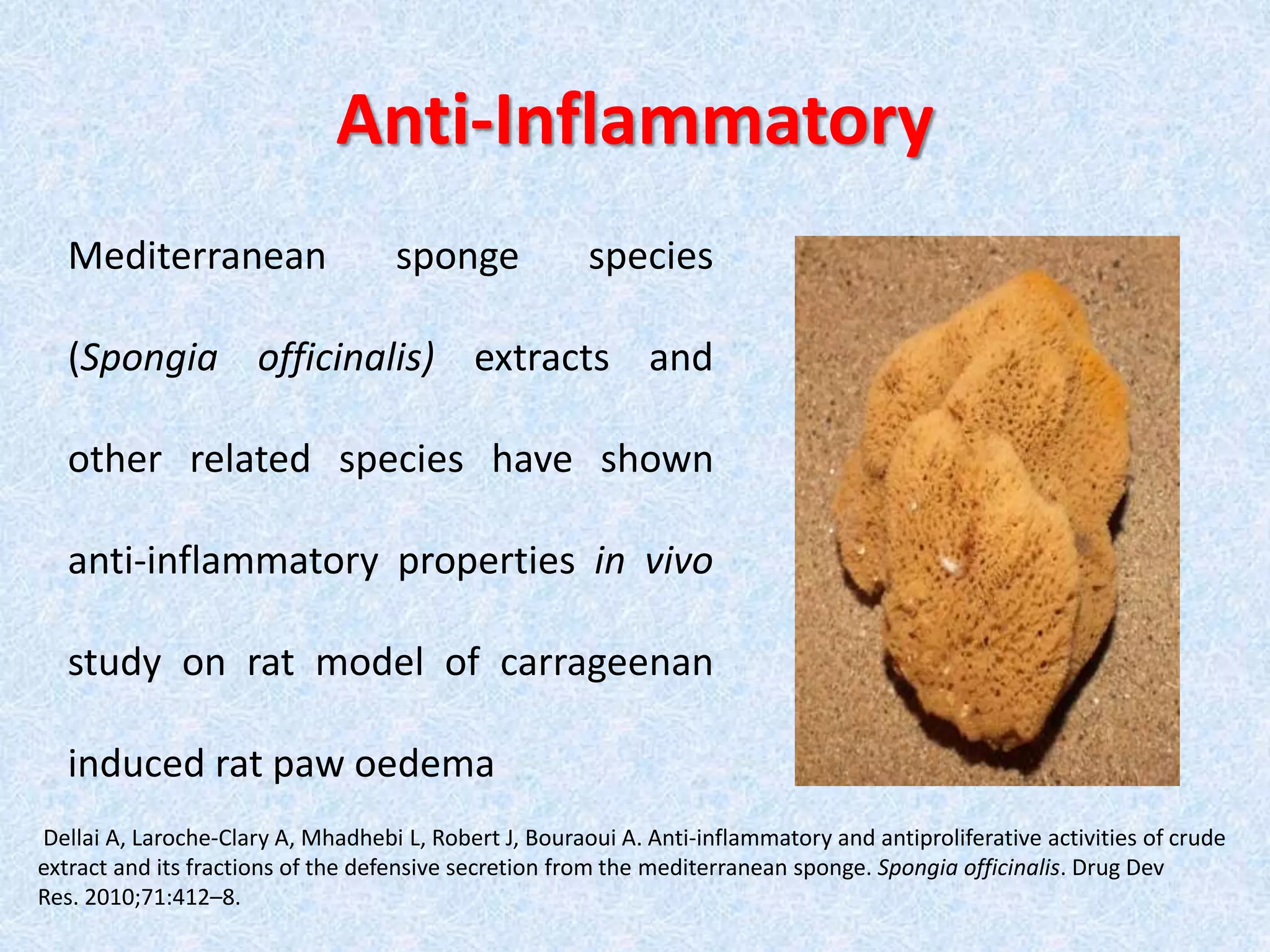 Anti-Inflammatory

Mediterranean sponge species (Spongia officinalis) extracts and other related species have shown anti-inflammatory properties in vivo study on rat model of carrageenan induced rat paw oedema

Dellai A, Laroche-Clary A, Mhadhebi L, Robert J, Bouraoui A. Anti-inflammatory and antiproliferative activities of crude extract and its fractions of the defensive secretion from the mediterranean sponge. Spongia officinalis. Drug Dev Res. 2010;71:412–8.